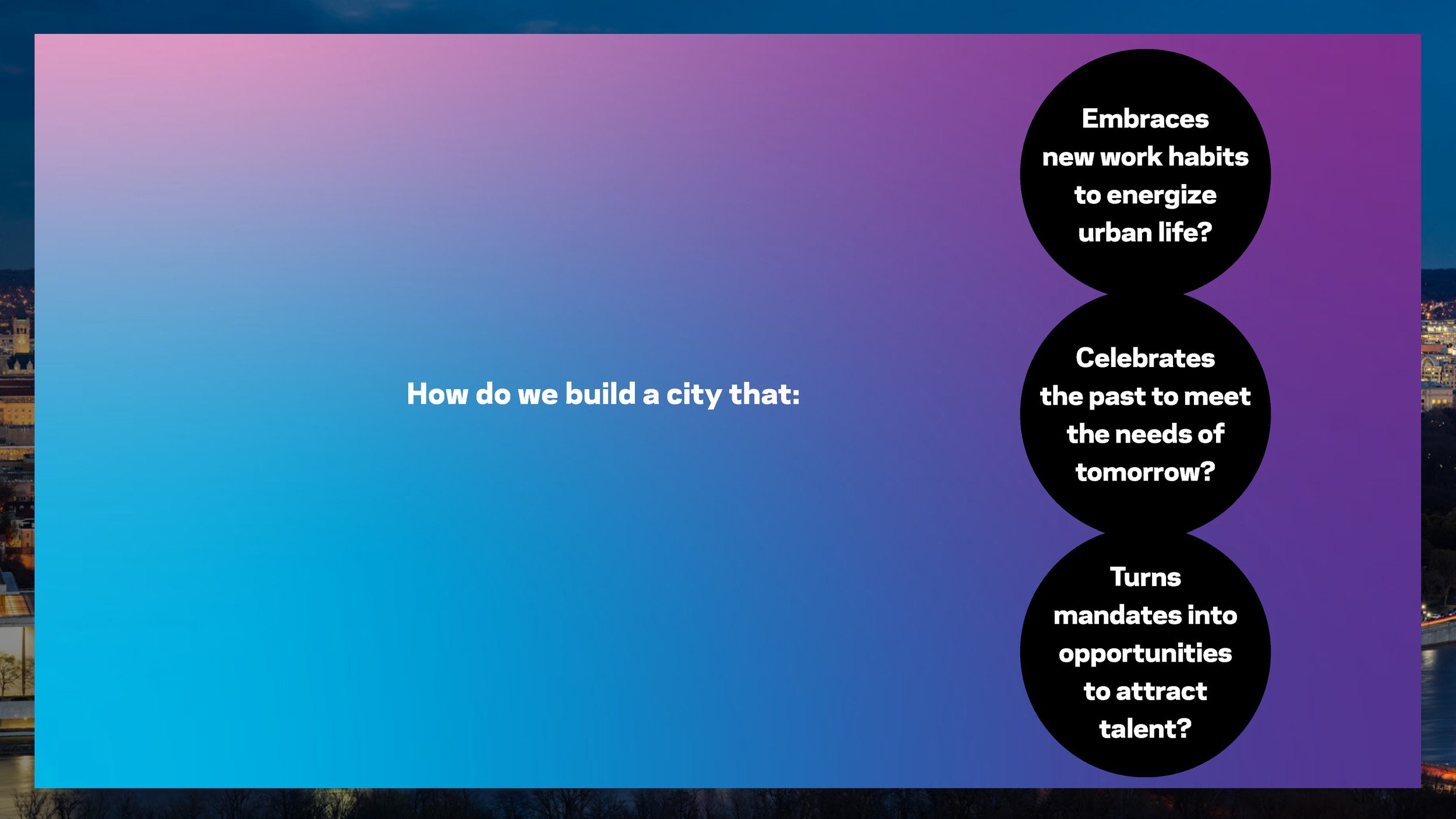 How do we build a city that:

Embraces new work habits to energize urban life?

Celebrates the past to meet the needs of tomorrow?

Turns mandates into opportunities to attract talent?